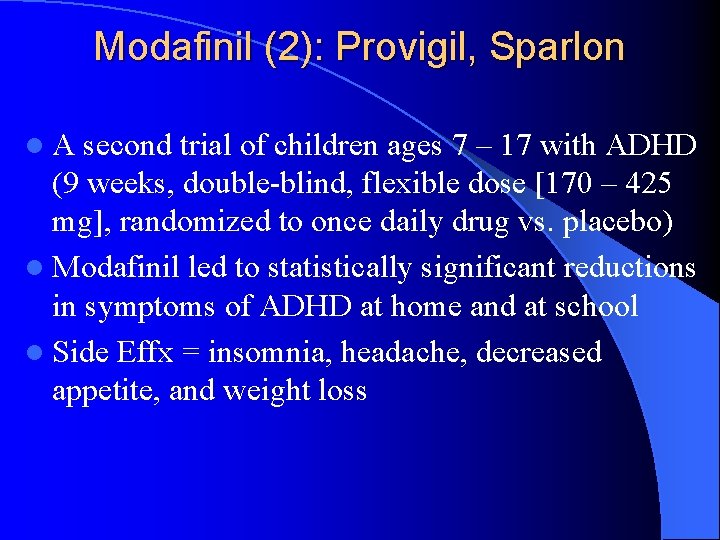 Modafinil (2): Provigil, Sparlon

- A second trial of children ages 7 – 17 with ADHD (9 weeks, double-blind, flexible dose [170 – 425 mg], randomized to once daily drug vs. placebo)
- Modafinil led to statistically significant reductions in symptoms of ADHD at home and at school
- Side Effx = insomnia, headache, decreased appetite, and weight loss